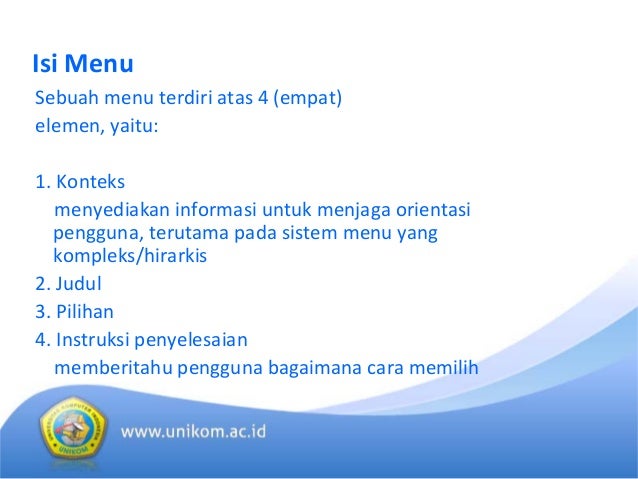 Isi Menu

Sebuah menu terdiri atas 4 (empat) elemen, yaitu:

1. Konteks
menyediakan informasi untuk menjaga orientasi pengguna, terutama pada sistem menu yang kompleks/hirarkis
2. Judul
3. Pilihan
4. Instruksi penyelesaian
memberitahu pengguna bagaimana cara memilih

UNIVERSITAS KOMPUTER INDONESIA
UNIKOM

www.unikom.ac.id